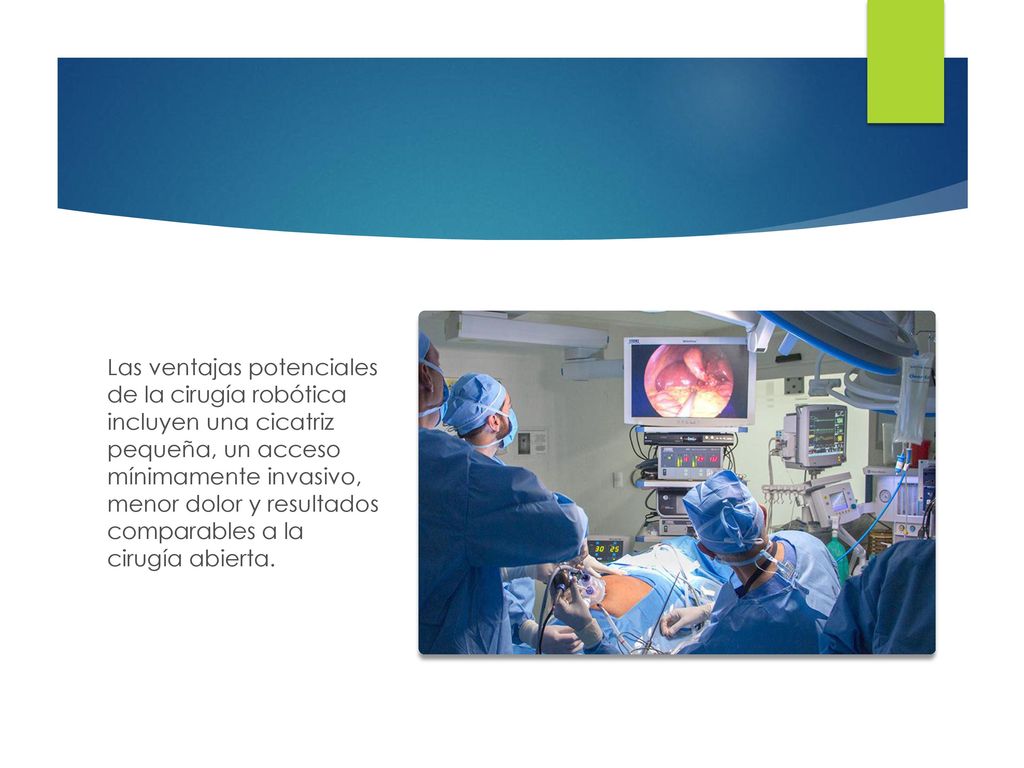 Las ventajas potenciales de la cirugía robótica incluyen una cicatriz pequeña, un acceso mínimamente invasivo, menor dolor y resultados comparables a la cirugía abierta.